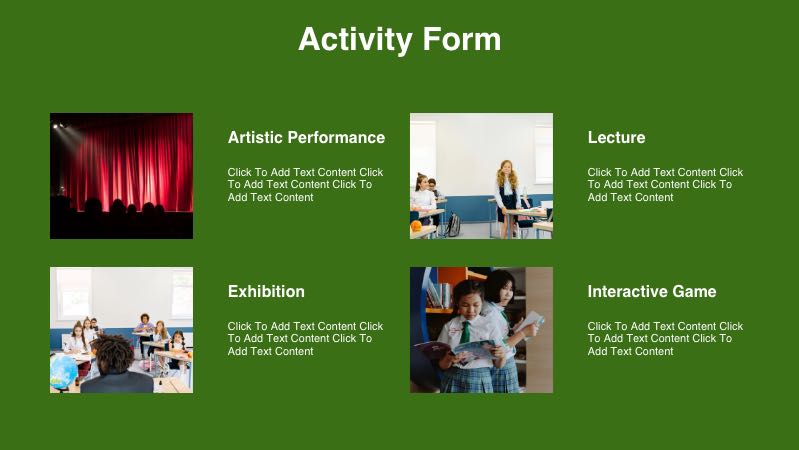 Activity Form

Artistic Performance

Click To Add Text Content Click To Add Text Content Click To Add Text Content

Lecture

Click To Add Text Content Click To Add Text Content Click To Add Text Content

Exhibition

Click To Add Text Content Click To Add Text Content Click To Add Text Content

Interactive Game

Click To Add Text Content Click To Add Text Content Click To Add Text Content